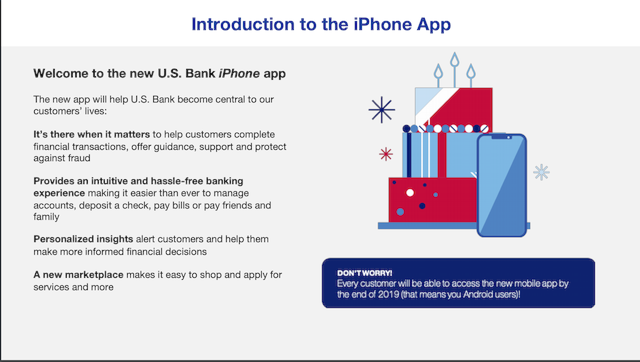 Introduction to the iPhone App

Welcome to the new U.S. Bank iPhone app

The new app will help U.S. Bank become central to our customers' lives:

It's there when it matters to help customers complete financial transactions, offer guidance, support and protect against fraud

Provides an intuitive and hassle-free banking experience making it easier than ever to manage accounts, deposit a check, pay bills or pay friends and family

Personalized insights alert customers and help them make more informed financial decisions

A new marketplace makes it easy to shop and apply for services and more

DON'T WORRY!
Every customer will be able to access the new mobile app by the end of 2019 (that means you Android users)!